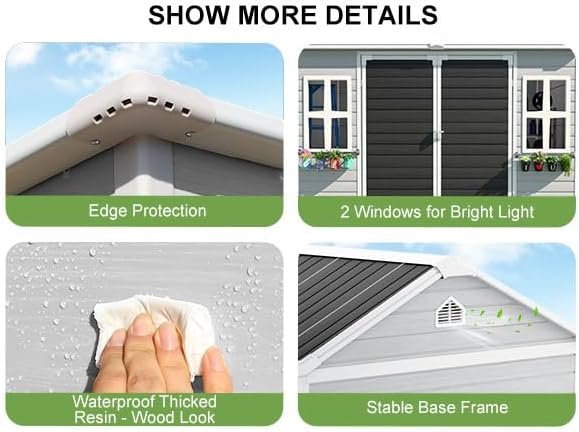 SHOW MORE DETAILS

Edge Protection

2 Windows for Bright Light

Waterproof Thicked Resin - Wood Look

Stable Base Frame